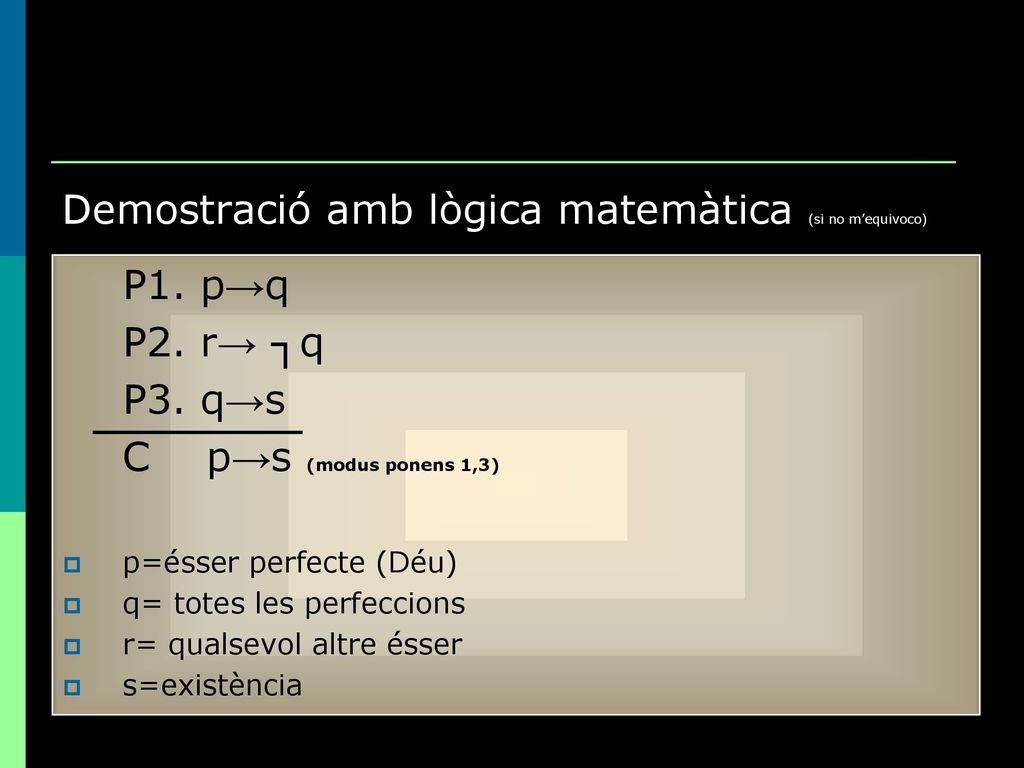 Demostració amb lògica matemàtica (si no m'equivoco)

P1. $p \rightarrow q$
P2. $r \rightarrow \neg q$
P3. $q \rightarrow s$
C $p \rightarrow s$ (modus ponens 1,3)

p=ésser perfecte (Déu)
q= totes les perfeccions
r= qualsevol altre ésser
s=existència